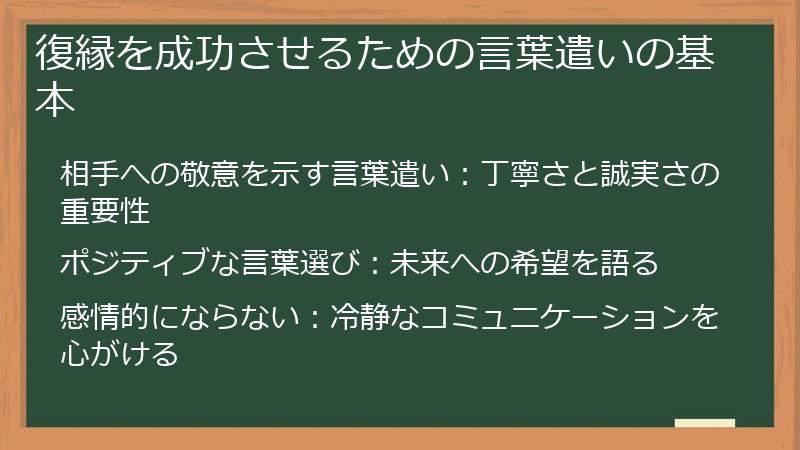 復縁を成功させるための言葉遣いの基本

相手への敬意を示す言葉遣い：丁寧さと誠実さの重要性

ポジティブな言葉選び：未来への希望を語る

感情的にならない：冷静なコミュニケーションを心がける